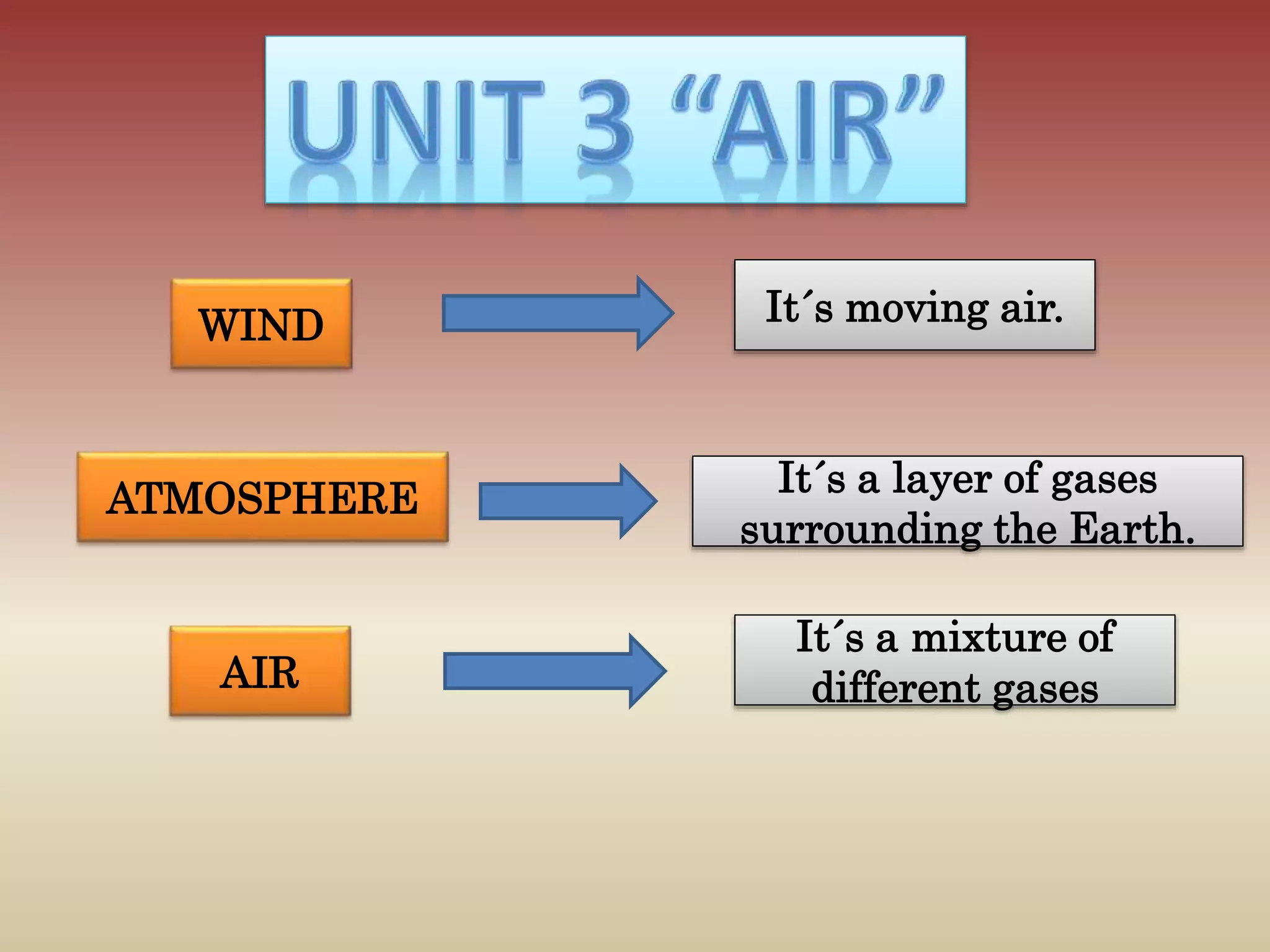 UNIT 3 “AIR”

WIND

It´s moving air.

ATMOSPHERE

It´s a layer of gases surrounding the Earth.

AIR

It´s a mixture of different gases